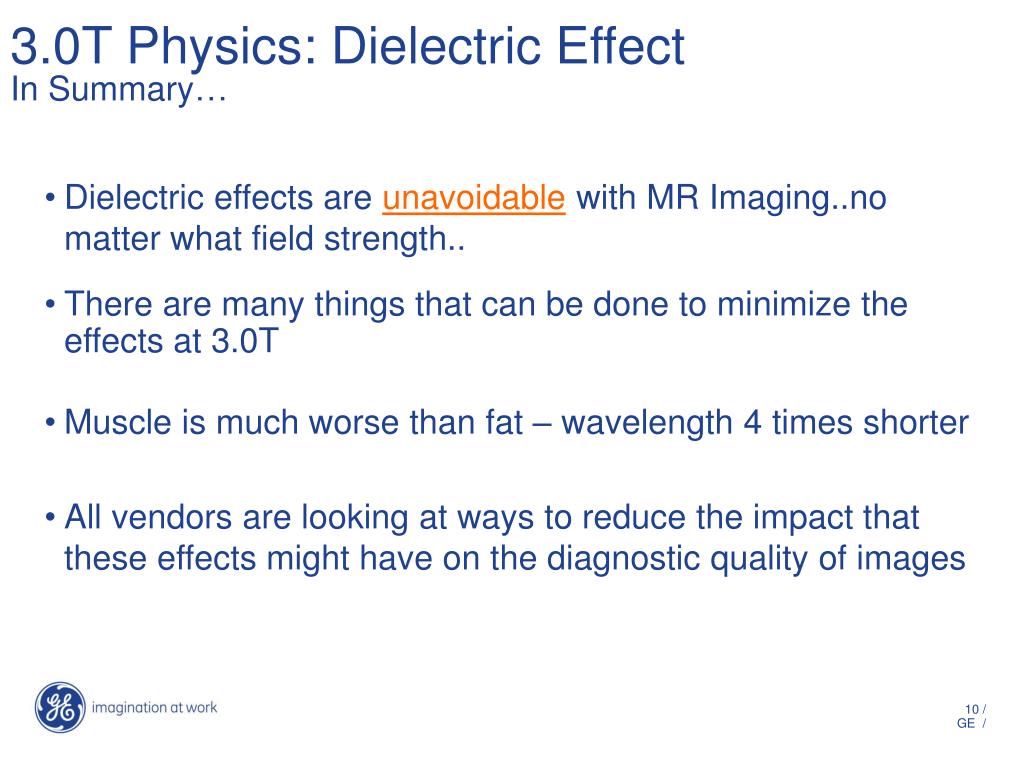 3.0T Physics: Dielectric Effect
In Summary…

• Dielectric effects are unavoidable with MR Imaging..no matter what field strength..

• There are many things that can be done to minimize the effects at 3.0T

• Muscle is much worse than fat – wavelength 4 times shorter

• All vendors are looking at ways to reduce the impact that these effects might have on the diagnostic quality of images

GE imagination at work

10 /
GE /